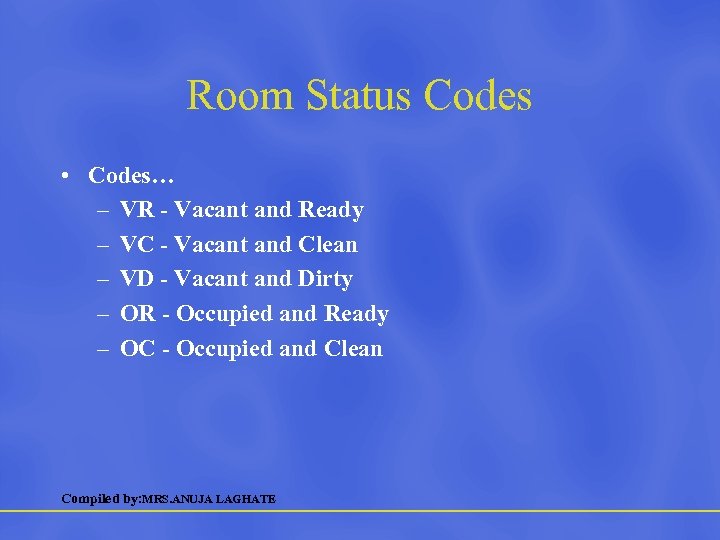 Room Status Codes

• Codes…
– VR - Vacant and Ready
– VC - Vacant and Clean
– VD - Vacant and Dirty
– OR - Occupied and Ready
– OC - Occupied and Clean

Compiled by:MRS.ANUJA LAGHATE